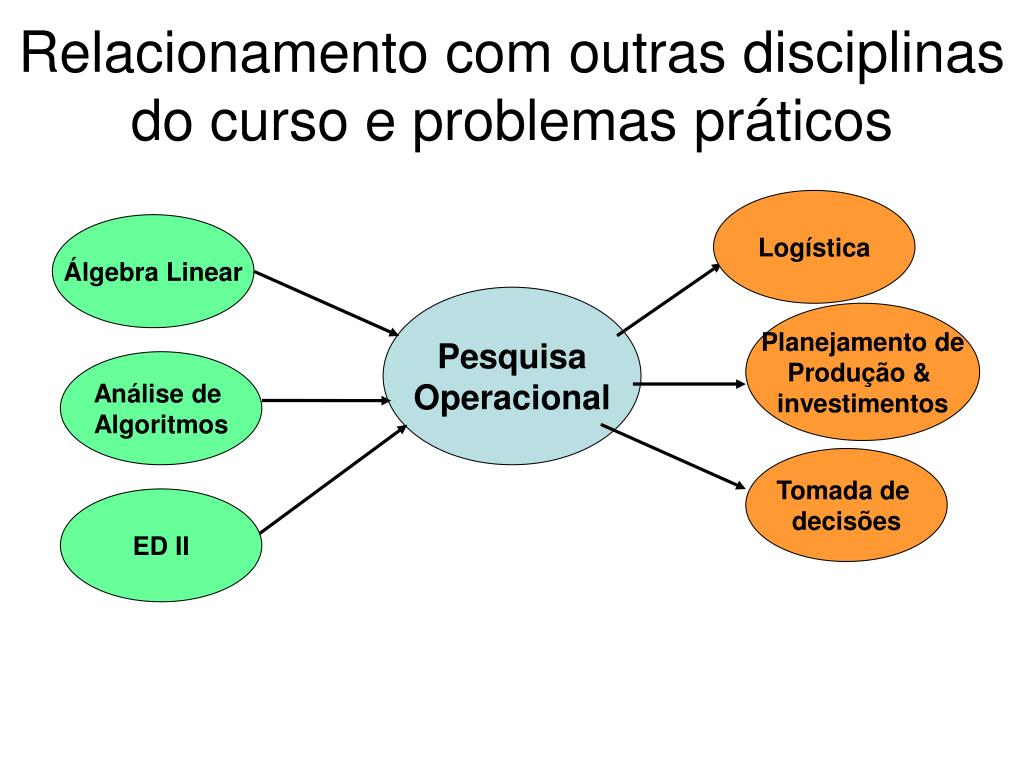 Relacionamento com outras disciplinas do curso e problemas práticos

Álgebra Linear

Análise de Algoritmos

ED II

Pesquisa Operacional

Logística

Planejamento de Produção & investimentos

Tomada de decisões